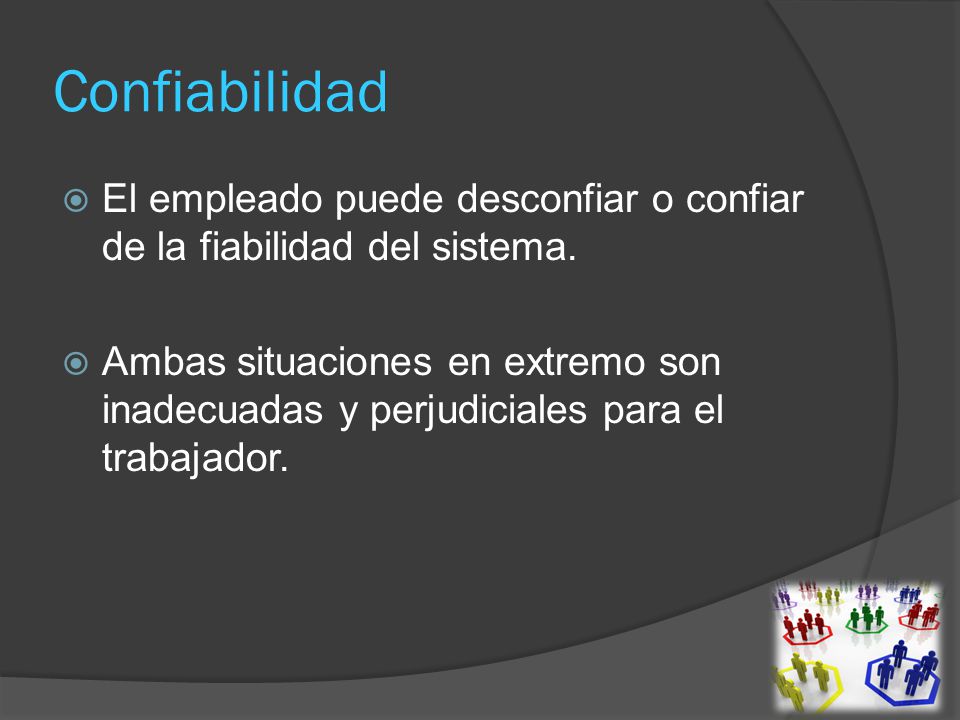 Confiabilidad

El empleado puede desconfiar o confiar de la fiabilidad del sistema.

Ambas situaciones en extremo son inadecuadas y perjudiciales para el trabajador.